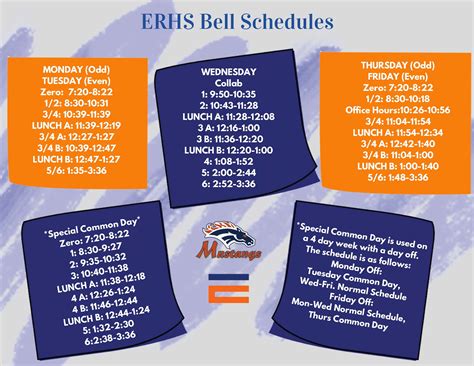 ERHS Bell Schedules

MONDAY (Odd)
TUESDAY (Even)
Zero: 7:20-8:22
1/2: 8:30-10:31
3/4: 10:39-11:39
LUNCH A: 11:39-12:19
3/4 A: 12:27-1:27
3/4 B: 10:39-12:47
LUNCH B: 12:47-1:27
5/6: 1:35-3:36

WEDNESDAY
Collab
1: 9:50-10:35
2: 10:43-11:28
LUNCH A: 11:28-12:08
3 A: 12:16-1:00
3 B: 11:36-12:20
LUNCH B: 12:20-1:00
4: 1:08-1:52
5: 2:00-2:44
6: 2:52-3:36

THURSDAY (Odd)
FRIDAY (Even)
Zero: 7:20-8:22
1/2: 8:30-10:18
Office Hours:10:26-10:56
3/4: 11:04-11:54
LUNCH A: 11:54-12:34
3/4 A: 12:42-1:40
3/4 B: 11:04-1:00
LUNCH B: 1:00-1:40
5/6: 1:48-3:36

*Special Common Day*
Zero: 7:20-8:22
1: 8:30-9:27
2: 9:35-10:32
3: 10:40-11:38
LUNCH A: 11:38-12:18
4 A: 12:26-1:24
4 B: 11:46-12:44
LUNCH B: 12:44-1:24
5: 1:32-2:30
6:2:38-3:36

Mustangs

*Special Common Day is used on a 4 day week with a day off. The schedule is as follows:
Monday Off:
Tuesday Common Day,
Wed-Fri. Normal Schedule
Friday Off:
Mon-Wed Normal Schedule,
Thurs Common Day